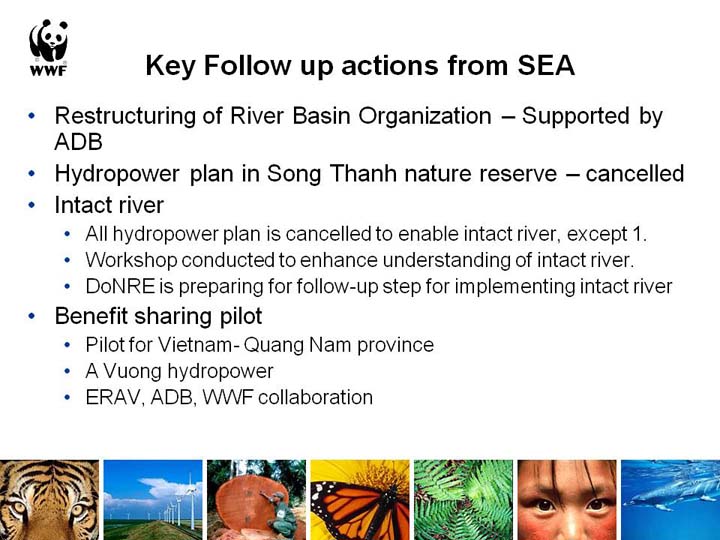 WWF

Key Follow up actions from SEA

• Restructuring of River Basin Organization – Supported by ADB
• Hydropower plan in Song Thanh nature reserve – cancelled
• Intact river
  • All hydropower plan is cancelled to enable intact river, except 1.
  • Workshop conducted to enhance understanding of intact river.
  • DoNRE is preparing for follow-up step for implementing intact river
• Benefit sharing pilot
  • Pilot for Vietnam- Quang Nam province
  • A Vuong hydropower
  • ERAV, ADB, WWF collaboration